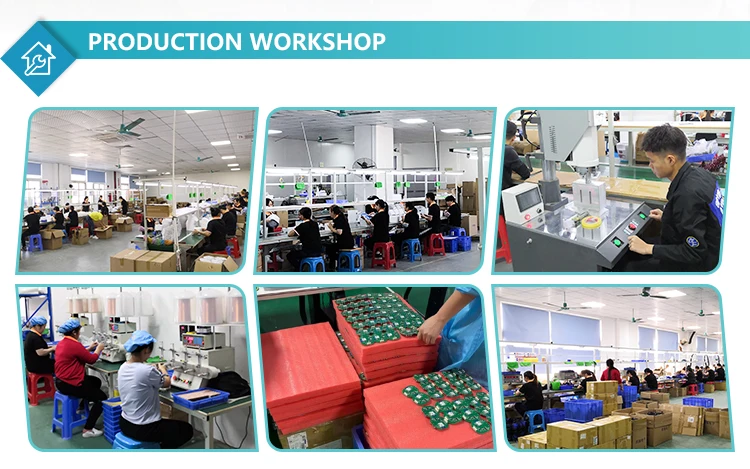 PRODUCTION WORKSHOP